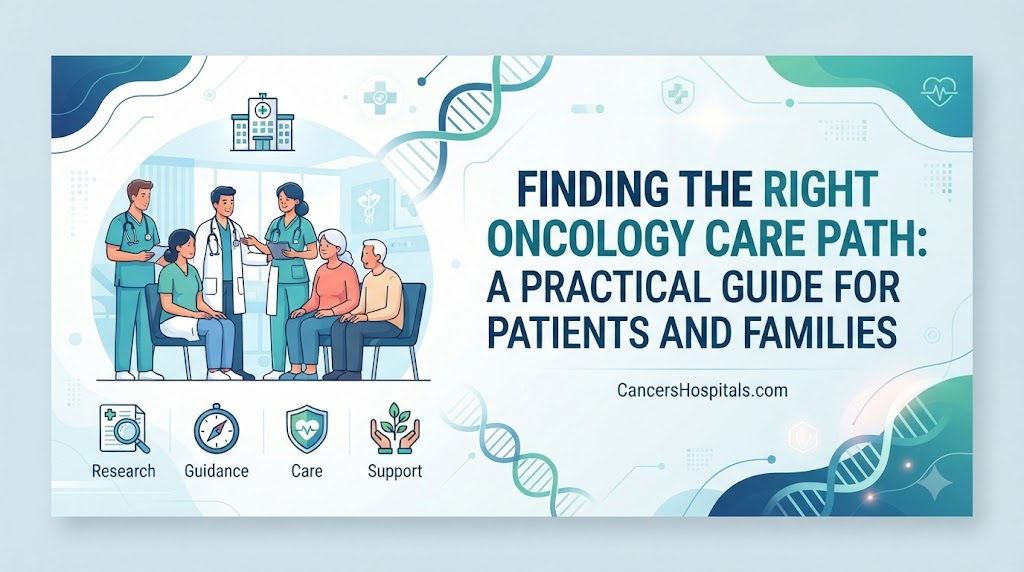 FINDING THE RIGHT ONCOLOGY CARE PATH: A PRACTICAL GUIDE FOR PATIENTS AND FAMILIES

CancersHospitals.com

Research

Guidance

Care

Support